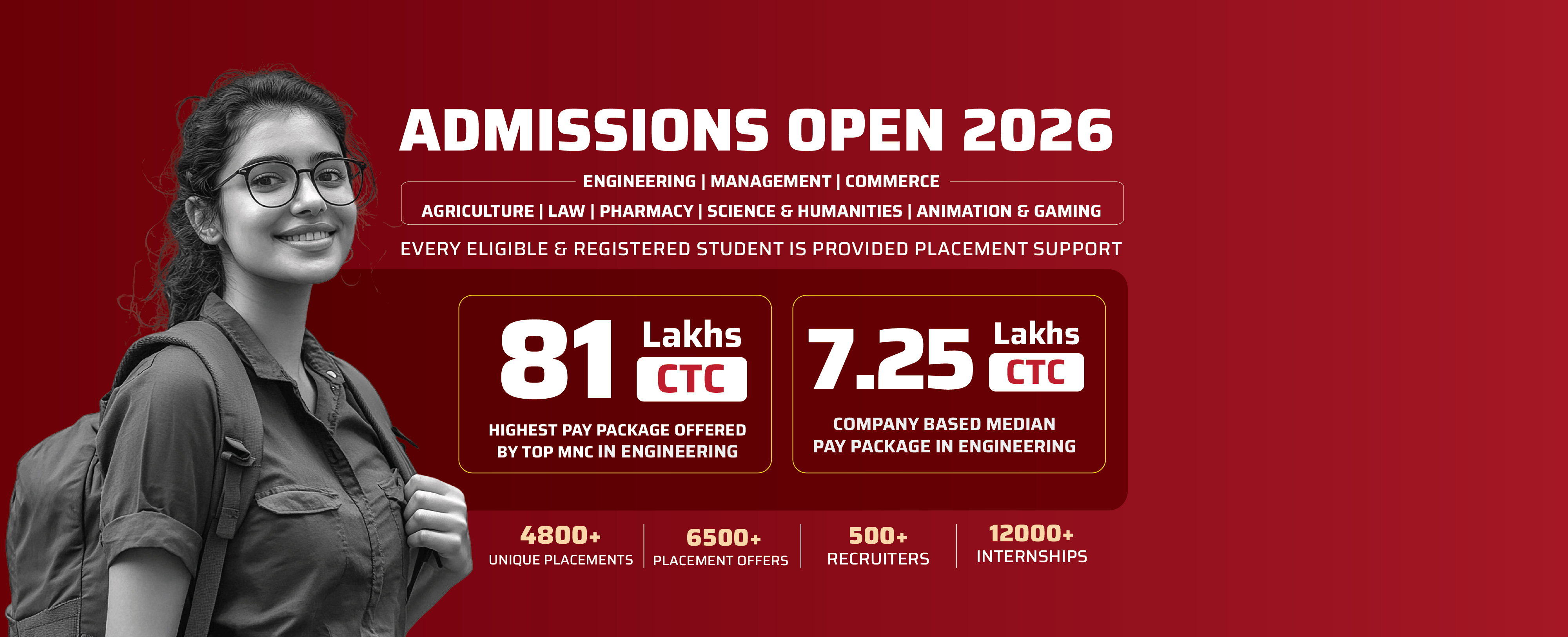 ADMISSIONS OPEN 2026

ENGINEERING | MANAGEMENT | COMMERCE

AGRICULTURE | LAW | PHARMACY | SCIENCE & HUMANITIES | ANIMATION & GAMING

EVERY ELIGIBLE & REGISTERED STUDENT IS PROVIDED PLACEMENT SUPPORT

81 Lakhs CTC

HIGHEST PAY PACKAGE OFFERED BY TOP MNC IN ENGINEERING

7.25 Lakhs CTC

COMPANY BASED MEDIAN PAY PACKAGE IN ENGINEERING

4800+
UNIQUE PLACEMENTS

6500+
PLACEMENT OFFERS

500+
RECRUITERS

12000+
INTERNSHIPS